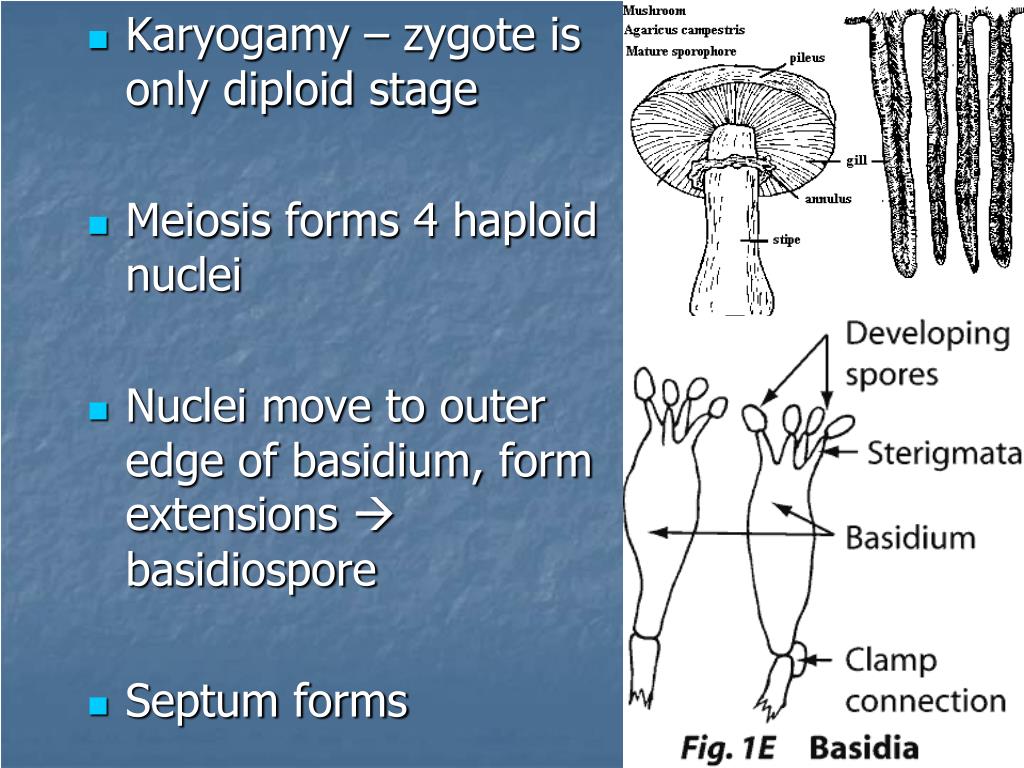 Karyogamy – zygote is only diploid stage

Meiosis forms 4 haploid nuclei

Nuclei move to outer edge of basidium, form extensions → basidiospore

Septum forms

Mushroom
Agaricus campestris
Mature sporophore
pileus
gill
annulus
stipe

Developing spores
Sterigmata
Basidium
Clamp connection
Fig. 1E Basidia